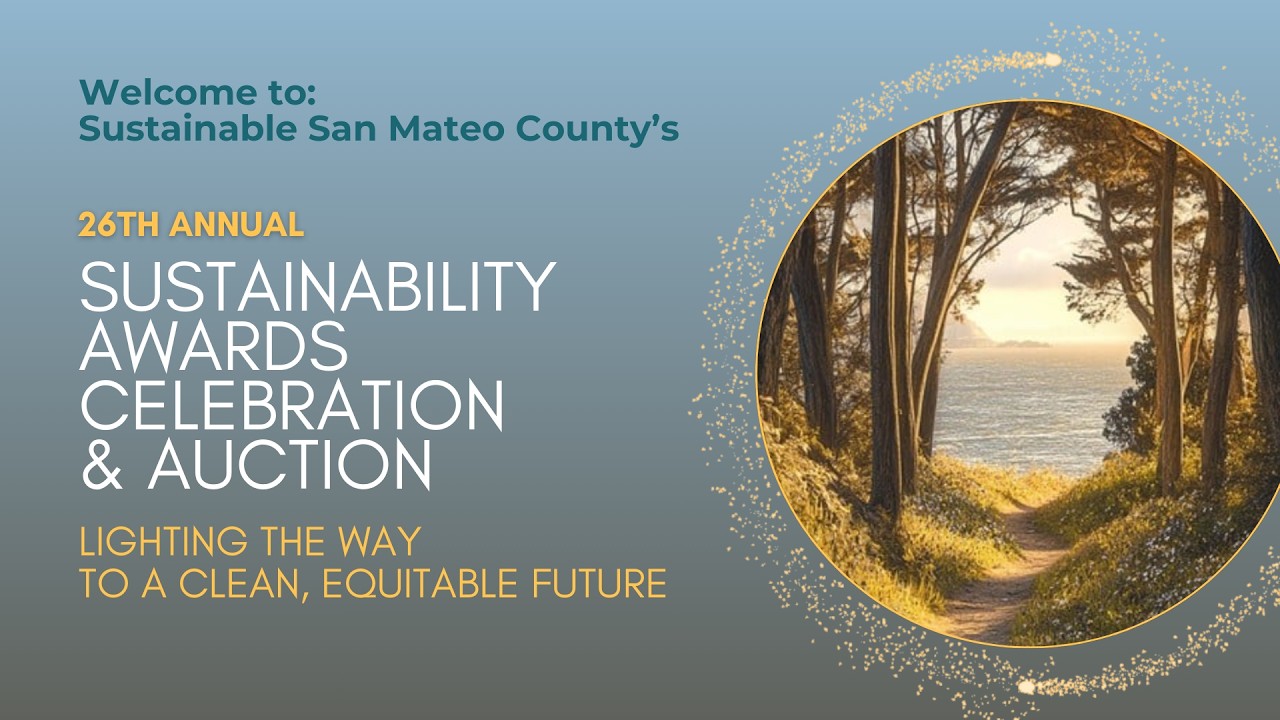 Welcome to:
Sustainable San Mateo County's

26TH ANNUAL

SUSTAINABILITY
AWARDS
CELEBRATION
& AUCTION

LIGHTING THE WAY
TO A CLEAN, EQUITABLE FUTURE